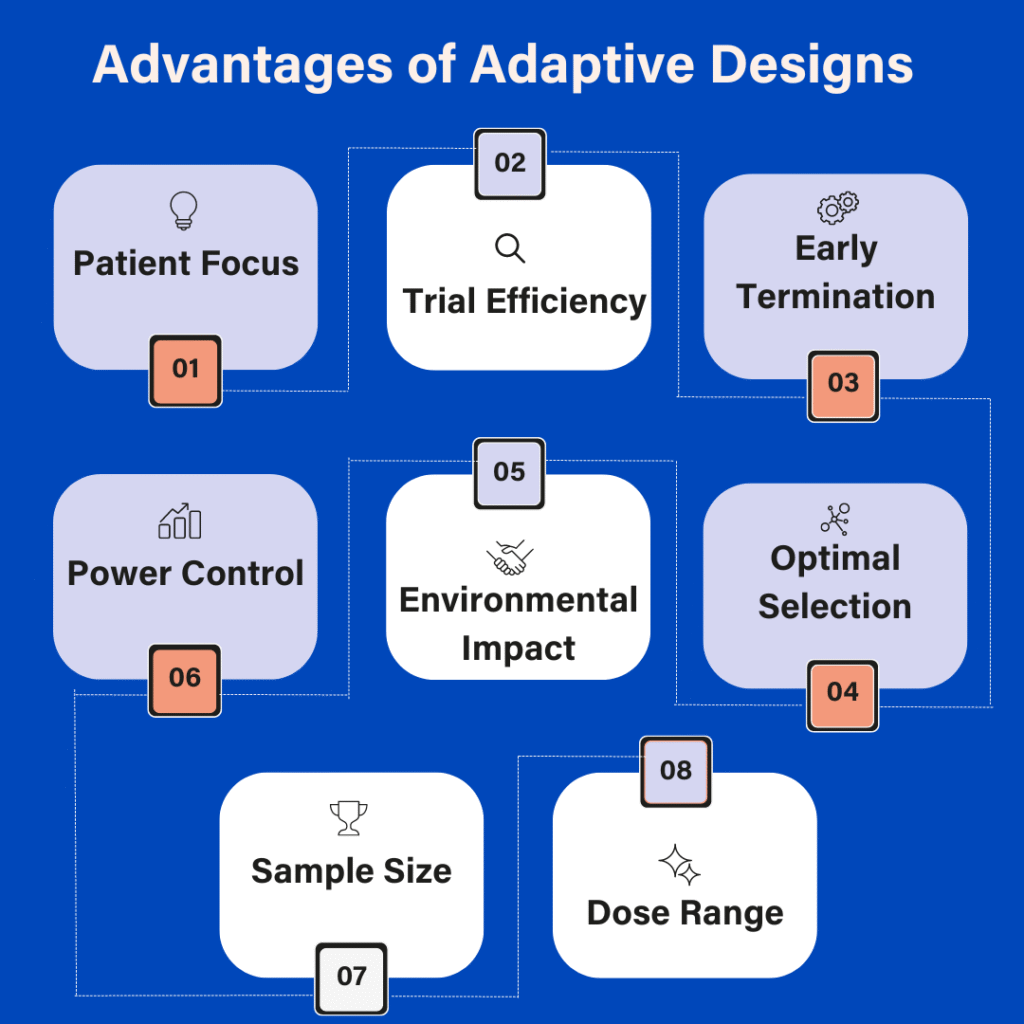 Advantages of Adaptive Designs

Patient Focus
01

02
Trial Efficiency

Early Termination
03

Power Control
06

05
Environmental Impact

Optimal Selection
04

Sample Size
07

08
Dose Range